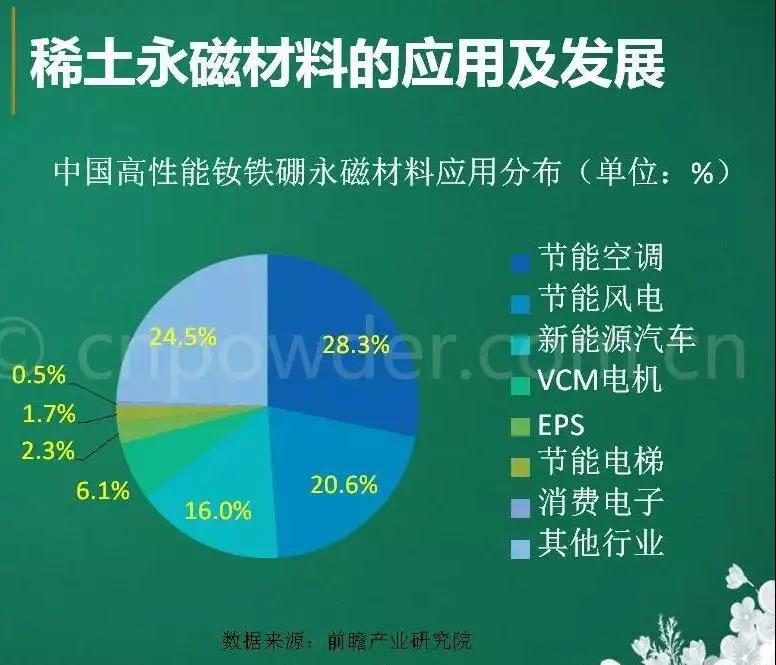 稀土永磁材料的应用及发展

中国高性能钕铁硼永磁材料应用分布（单位：%）

24.5%
28.3%
0.5%
1.7%
2.3%
6.1%
16.0%
20.6%

节能空调
节能风电
新能源汽车
VCM电机
EPS
节能电梯
消费电子
其他行业

© cnpowder.com.cn

数据来源：前瞻产业研究院